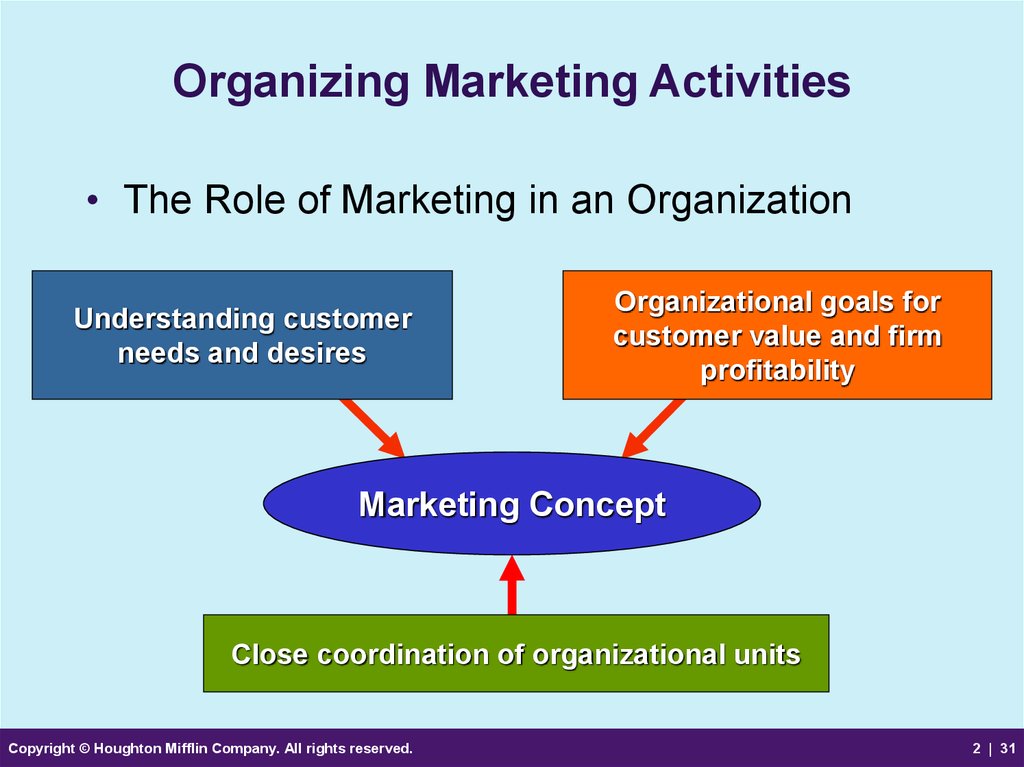 Organizing Marketing Activities

• The Role of Marketing in an Organization

Understanding customer needs and desires

Organizational goals for customer value and firm profitability

Marketing Concept

Close coordination of organizational units

Copyright © Houghton Mifflin Company. All rights reserved.

2 | 31